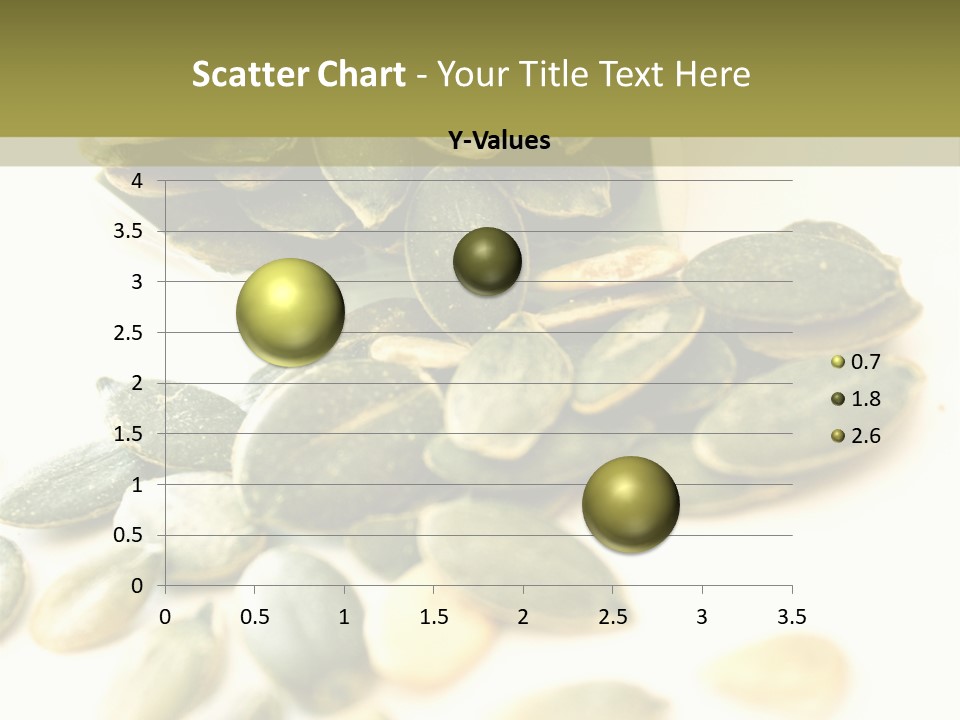 Scatter Chart - Your Title Text Here

Y-Values

4
3.5
3
2.5
2
1.5
1
0.5
0

0 0.5 1 1.5 2 2.5 3 3.5

0.7
1.8
2.6